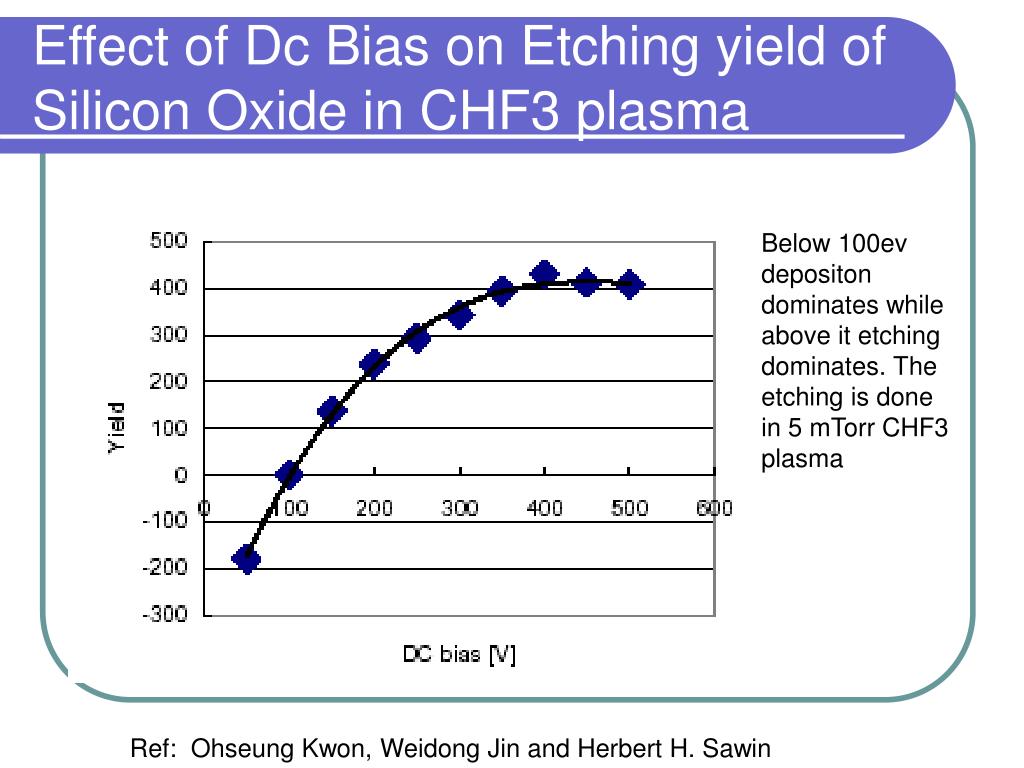 Effect of Dc Bias on Etching yield of Silicon Oxide in CHF3 plasma

500
400
300
200
100
0
-100
-200
-300

Yield

0 100 200 300 400 500 600

DC bias [V]

Below 100ev depositon dominates while above it etching dominates. The etching is done in 5 mTorr CHF3 plasma

Ref: Ohseung Kwon, Weidong Jin and Herbert H. Sawin